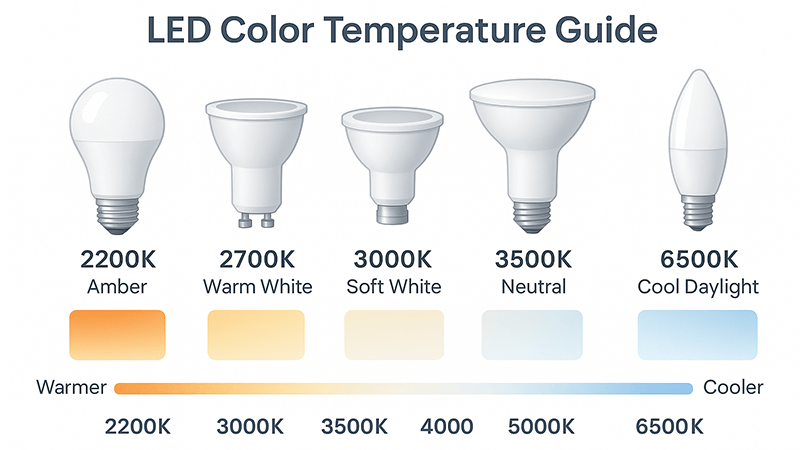 LED Color Temperature Guide

2200K
Amber

2700K
Warm White

3000K
Soft White

3500K
Neutral

6500K
Cool Daylight

Warmer

Cooler

2200K 3000K 3500K 4000 5000K 6500K